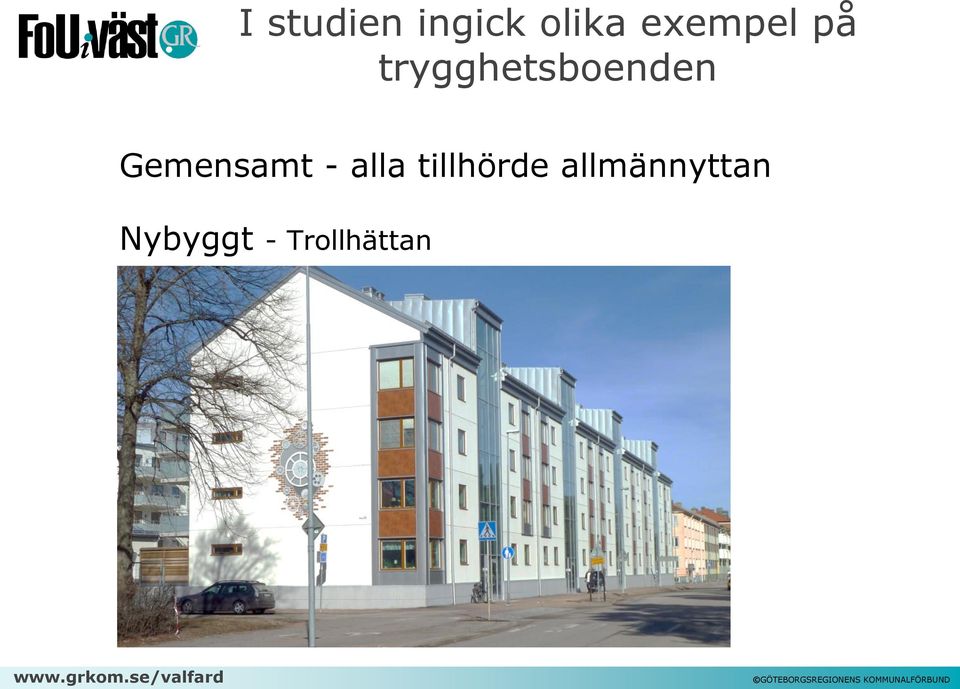 FoU i väst GR

I studien ingick olika exempel på trygghetsboenden

Gemensamt - alla tillhörde allmännyttan

Nybyggt - Trollhättan

www.grkom.se/valfard

©GÖTEBORGSREGIONENS KOMMUNALFÖRBUND